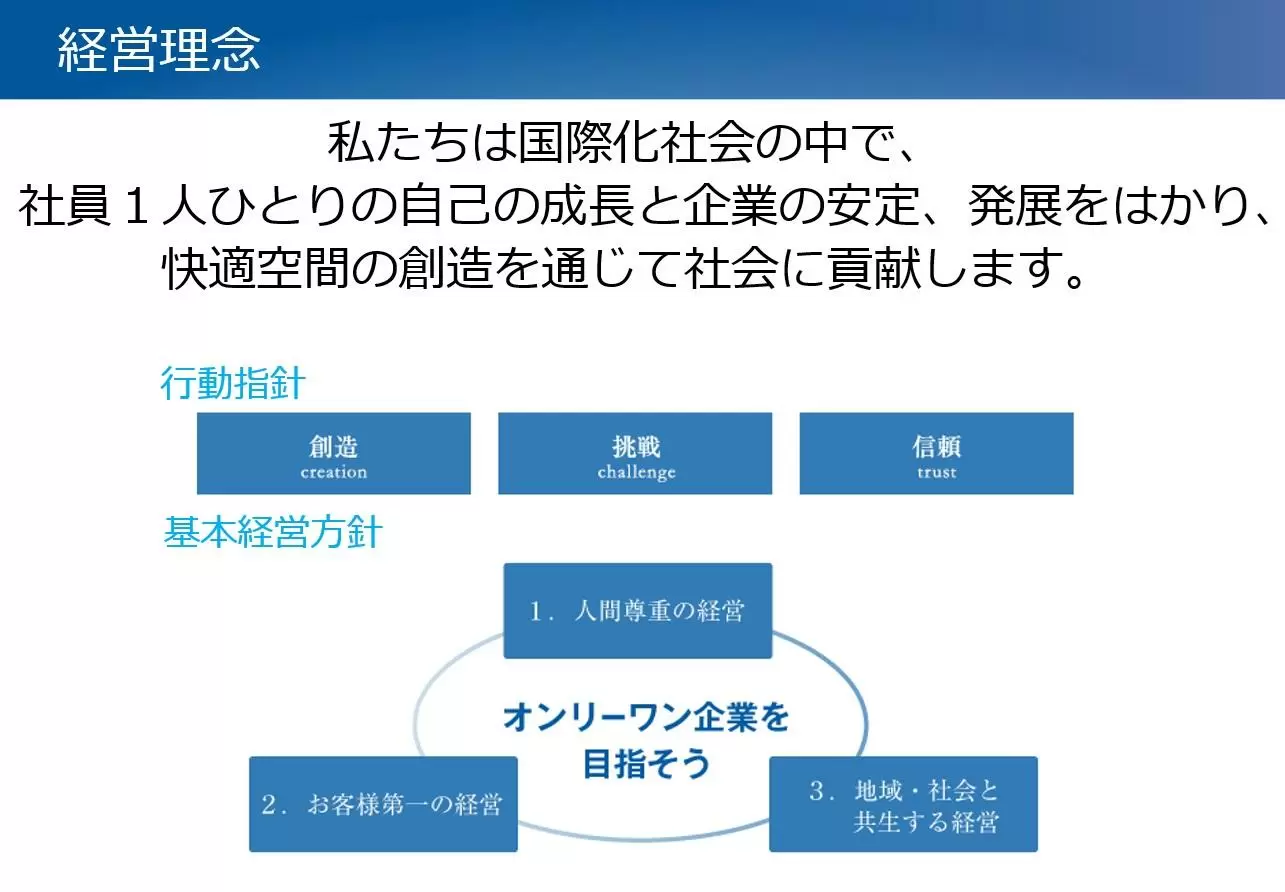 経営理念

私たちは国際化社会の中で、
社員１人ひとりの自己の成長と企業の安定、発展をはかり、
快適空間の創造を通じて社会に貢献します。

行動指針

創造
creation

挑戦
challenge

信頼
trust

基本経営方針

１．人間尊重の経営

オンリーワン企業を目指そう

２．お客様第一の経営

３．地域・社会と共生する経営